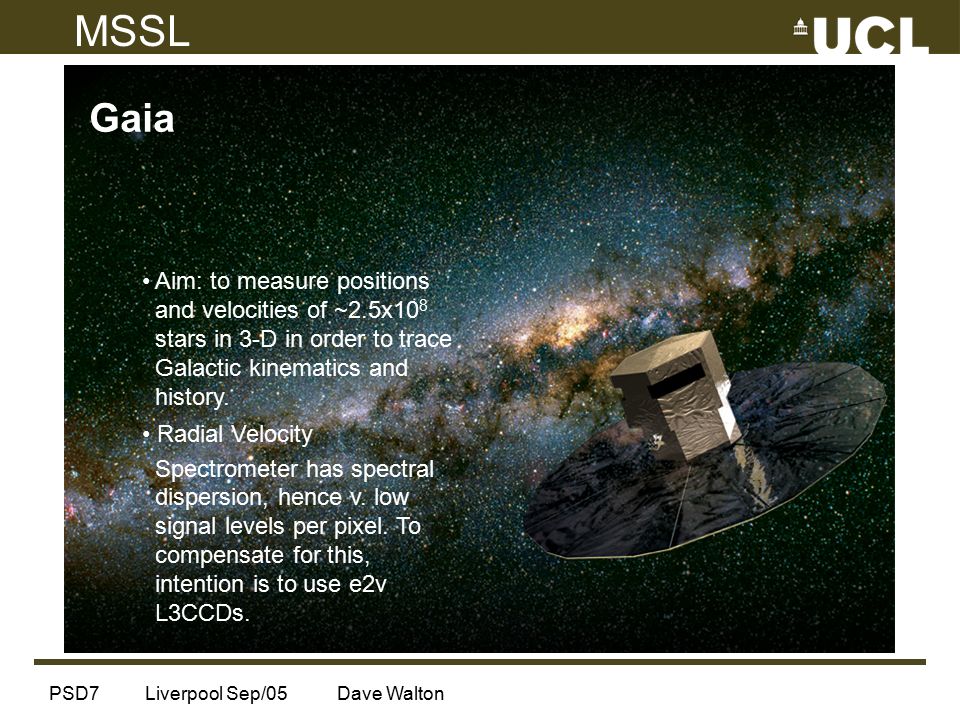 MSSL

UCL

Gaia

• Aim: to measure positions and velocities of ~$2.5x10^8$ stars in 3-D in order to trace Galactic kinematics and history.

• Radial Velocity Spectrometer has spectral dispersion, hence v. low signal levels per pixel. To compensate for this, intention is to use e2v L3CCDs.

PSD7 Liverpool Sep/05 Dave Walton